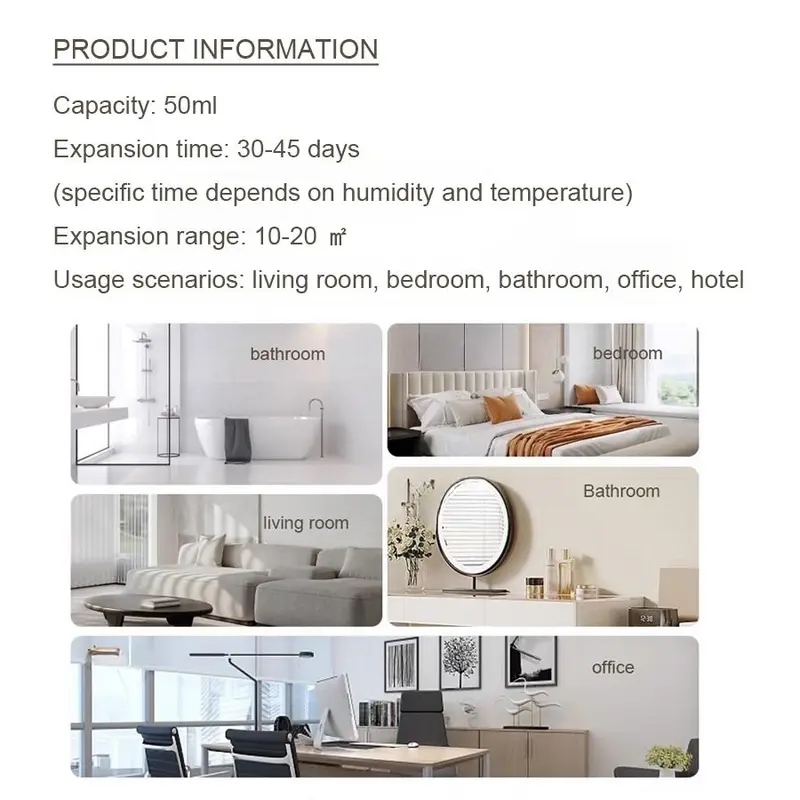 PRODUCT INFORMATION

Capacity: 50ml

Expansion time: 30-45 days

(specific time depends on humidity and temperature)

Expansion range: 10-20 ㎡

Usage scenarios: living room, bedroom, bathroom, office, hotel

bathroom

bedroom

living room

Bathroom

office